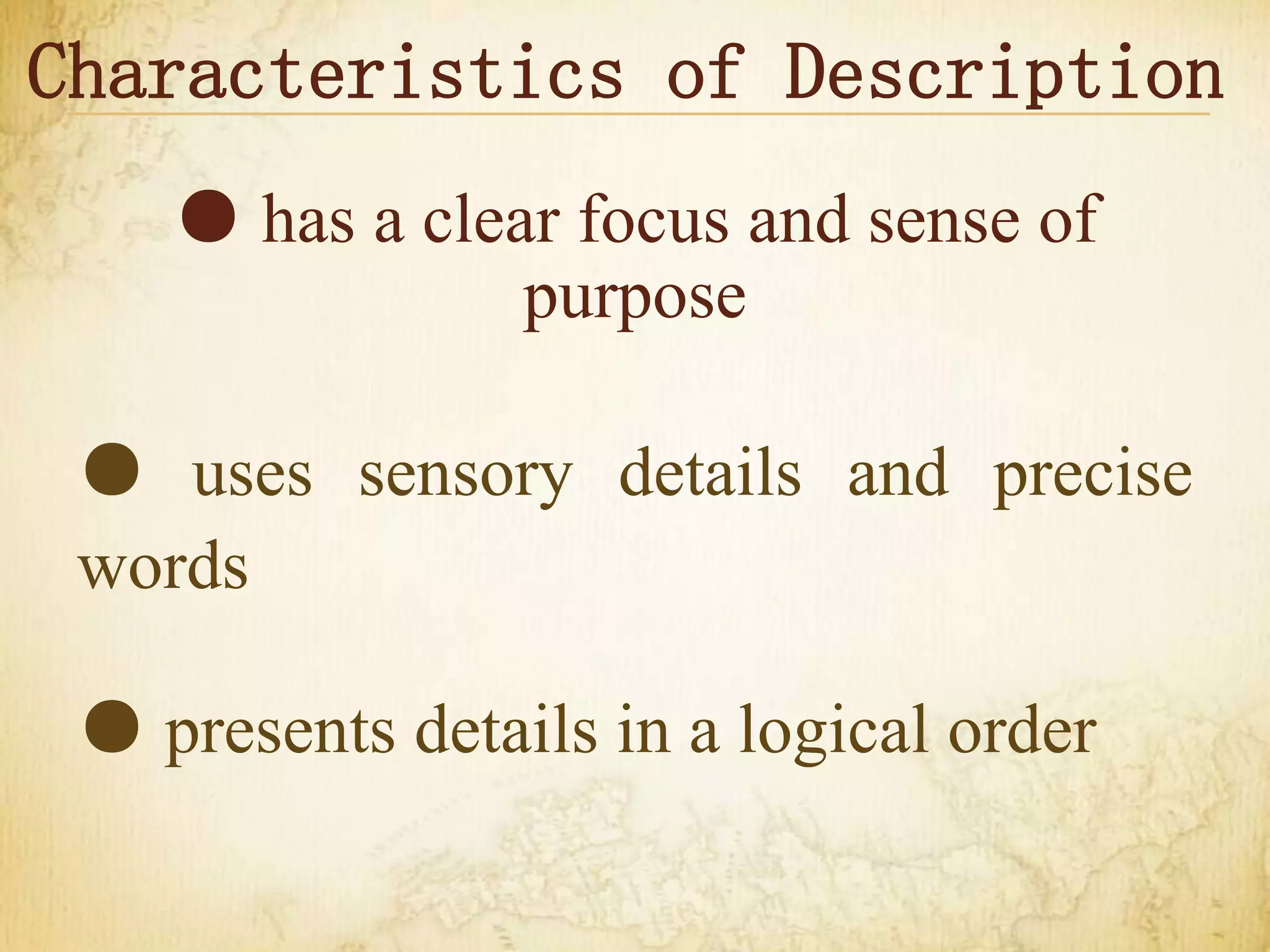 Characteristics of Description

● has a clear focus and sense of purpose

● uses sensory details and precise words

● presents details in a logical order